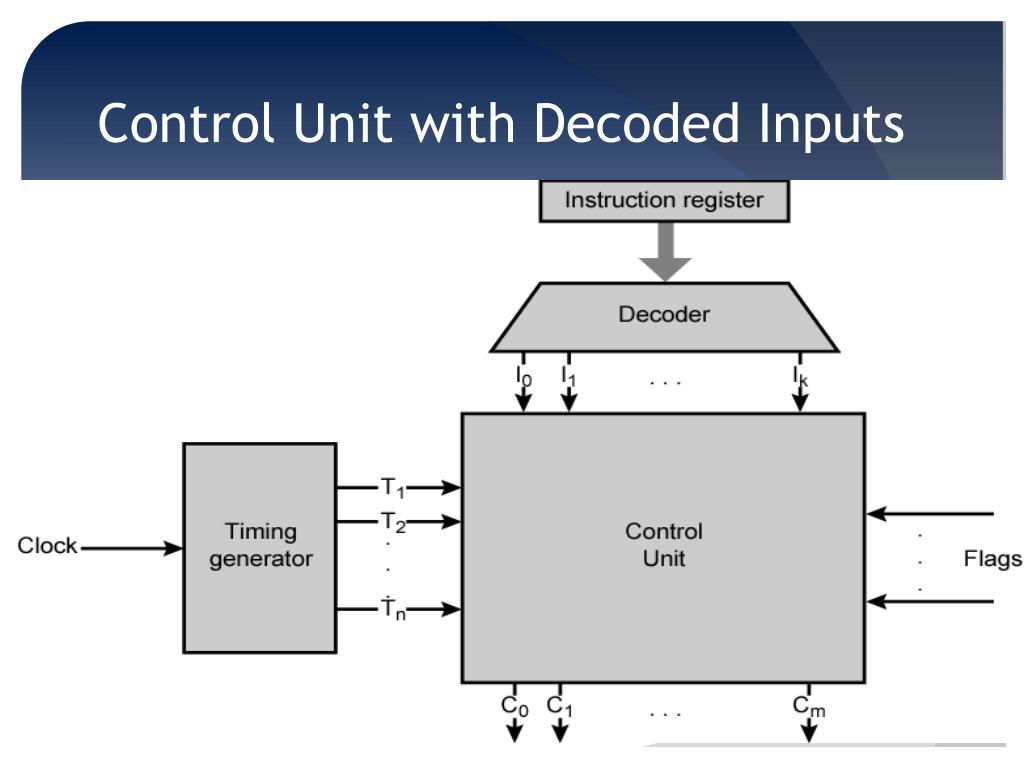 Control Unit with Decoded Inputs

Instruction register

Decoder

$I_0$ $I_1$ . . . $I_k$

Clock

Timing generator

$T_1$
$T_2$
.
.
$T_n$

Control Unit

.
.
.
Flags

$C_0$ $C_1$ . . . $C_m$